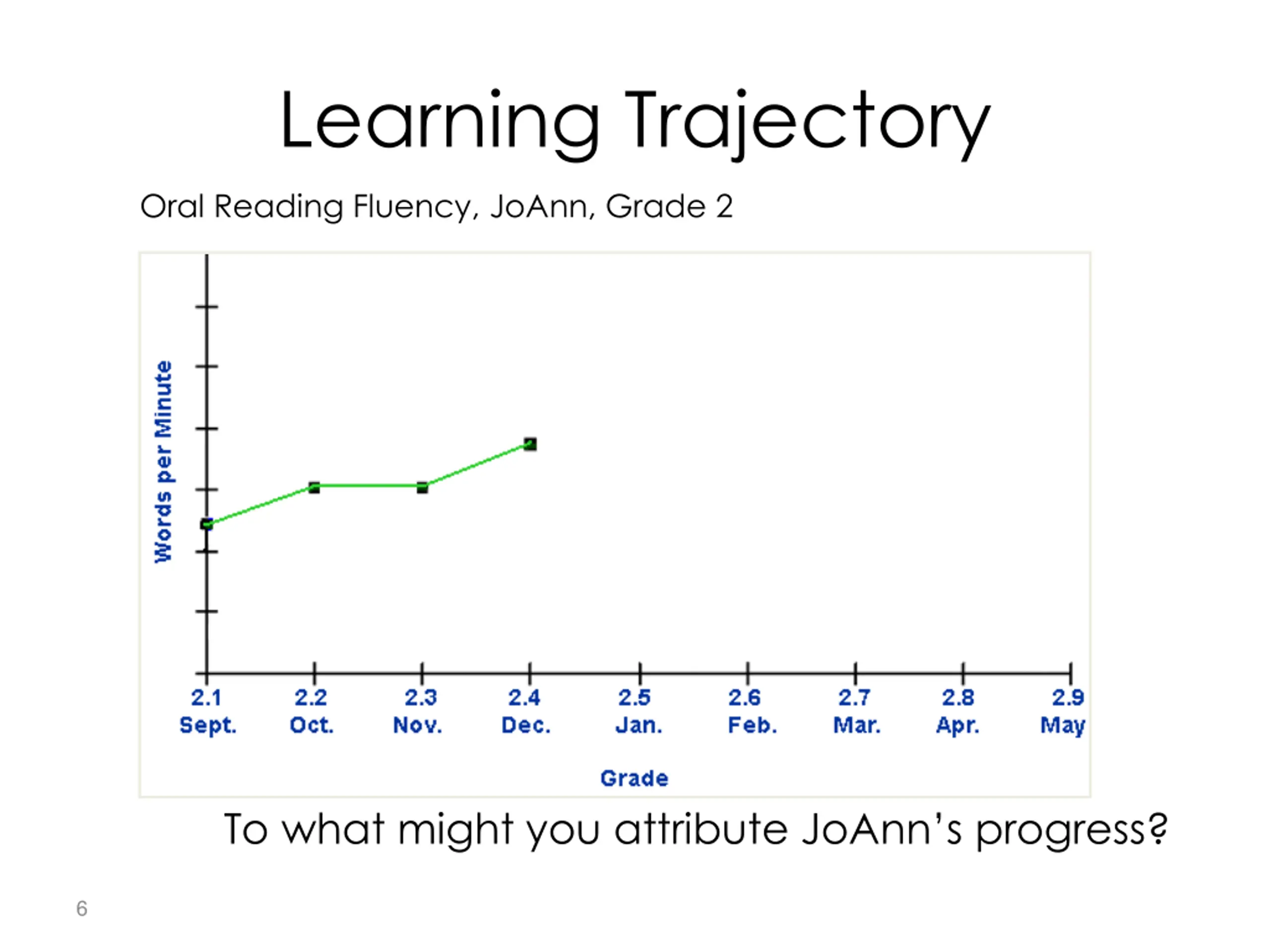 Learning Trajectory

Oral Reading Fluency, JoAnn, Grade 2

Words per Minute

2.1 Sept.
2.2 Oct.
2.3 Nov.
2.4 Dec.
2.5 Jan.
2.6 Feb.
2.7 Mar.
2.8 Apr.
2.9 May

Grade

To what might you attribute JoAnn's progress?

6